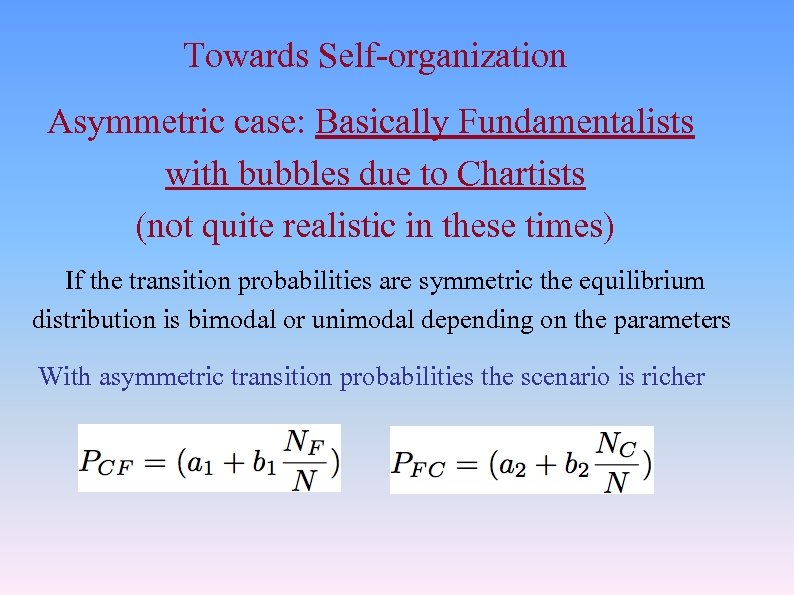 Towards Self-organization

Asymmetric case: Basically Fundamentalists with bubbles due to Chartists (not quite realistic in these times)

If the transition probabilities are symmetric the equilibrium distribution is bimodal or unimodal depending on the parameters

With asymmetric transition probabilities the scenario is richer

$P_{CF} = (a_1 + b_1 \frac{N_F}{N})$

$P_{FC} = (a_2 + b_2 \frac{N_C}{N})$